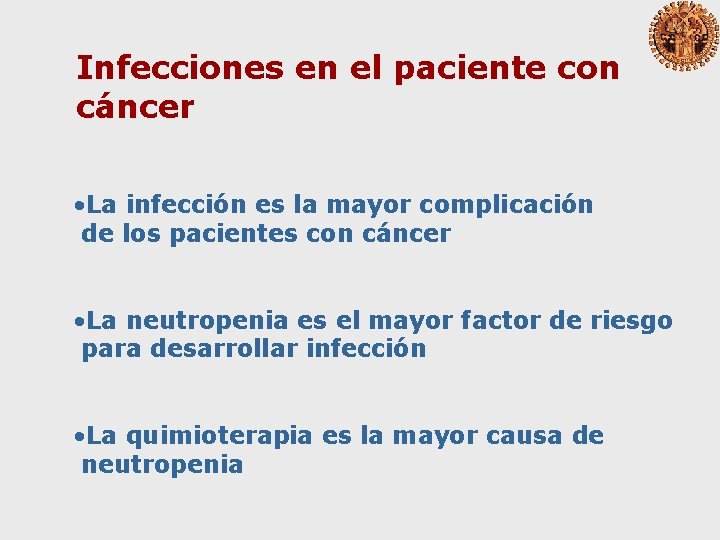 Infecciones en el paciente con cáncer

•La infección es la mayor complicación de los pacientes con cáncer

•La neutropenia es el mayor factor de riesgo para desarrollar infección

•La quimioterapia es la mayor causa de neutropenia